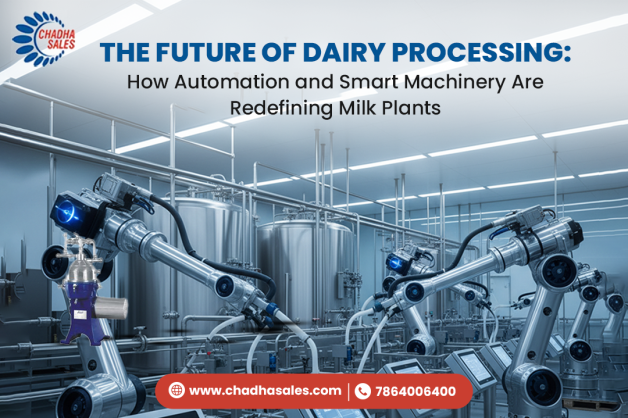 CHADHA SALES

THE FUTURE OF DAIRY PROCESSING:
How Automation and Smart Machinery Are Redefining Milk Plants

www.chadhasales.com | 7864006400